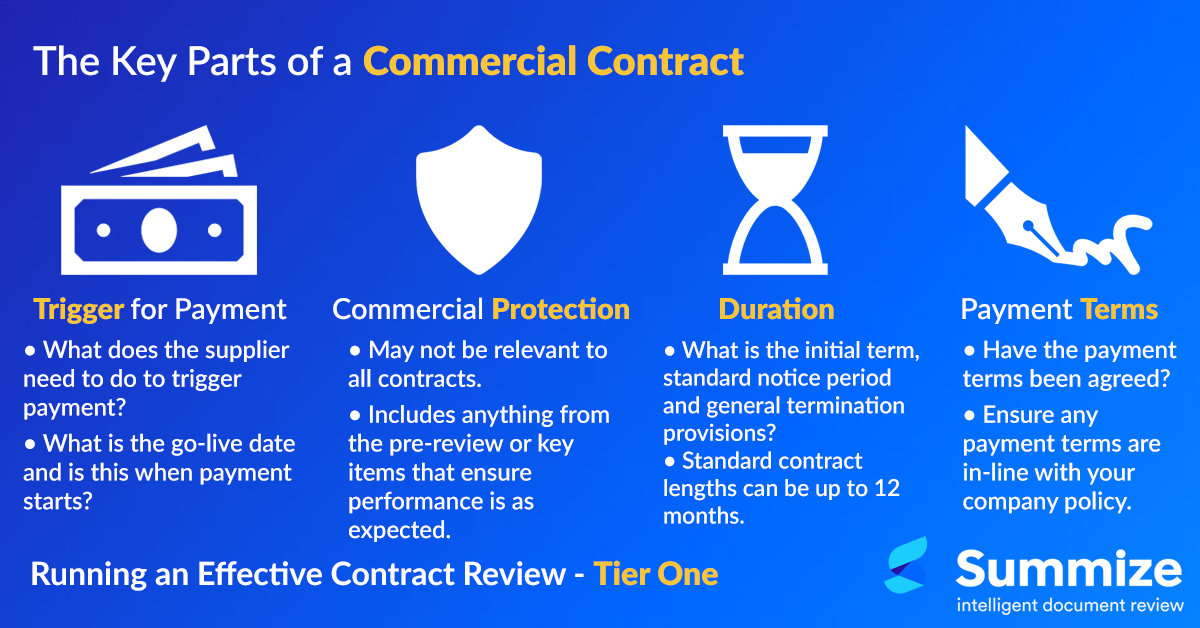 The Key Parts of a Commercial Contract

Trigger for Payment

• What does the supplier need to do to trigger payment?

• What is the go-live date and is this when payment starts?

Commercial Protection

• May not be relevant to all contracts.

• Includes anything from the pre-review or key items that ensure performance is as expected.

Duration

• What is the initial term, standard notice period and general termination provisions?

• Standard contract lengths can be up to 12 months.

Payment Terms

• Have the payment terms been agreed?

• Ensure any payment terms are in-line with your company policy.

Running an Effective Contract Review - Tier One

Summize
intelligent document review